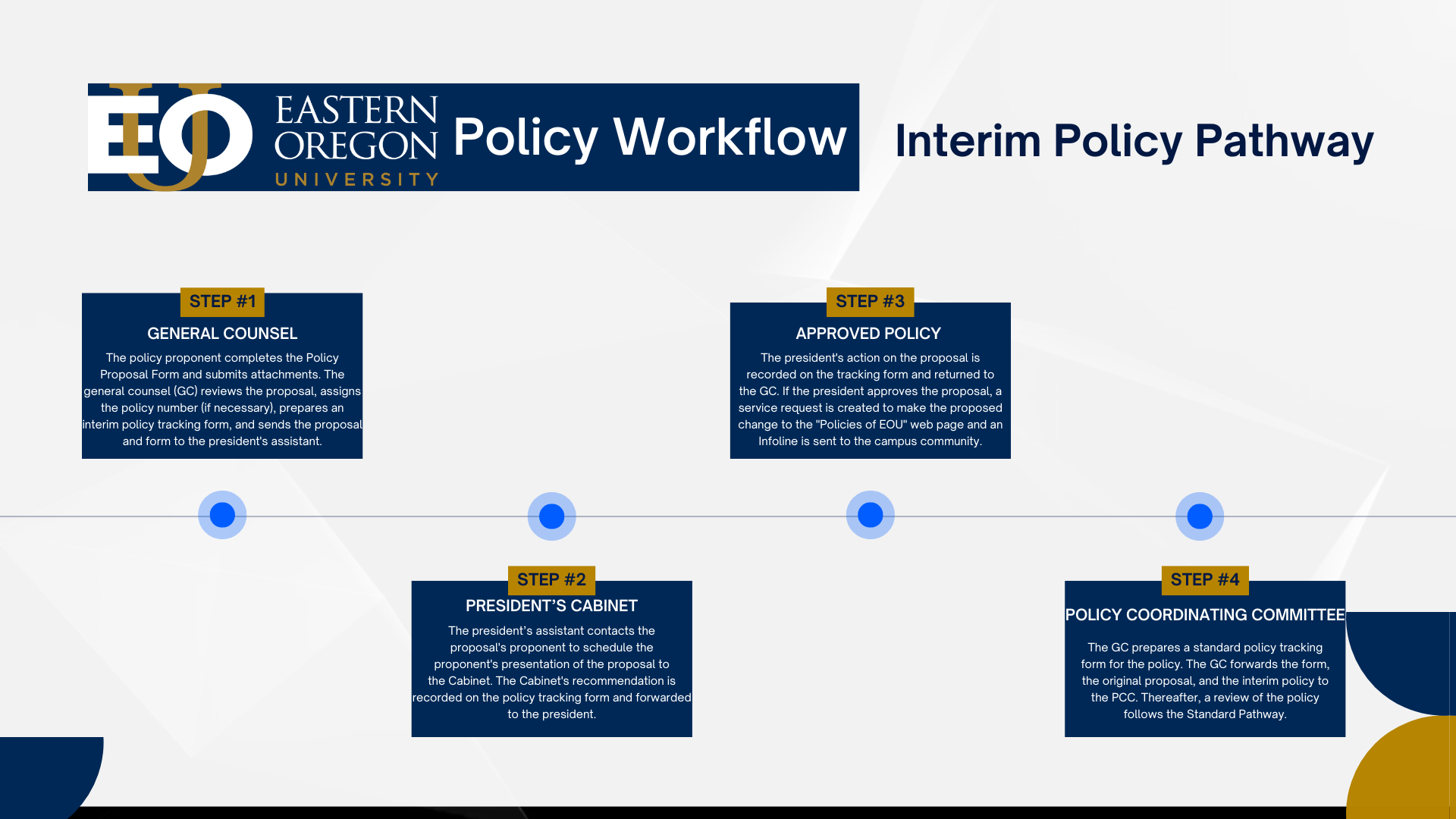 EOU EASTERN OREGON UNIVERSITY Policy Workflow

Interim Policy Pathway

STEP #1
GENERAL COUNSEL
The policy proponent completes the Policy Proposal Form and submits attachments. The general counsel (GC) reviews the proposal, assigns the policy number (if necessary), prepares an interim policy tracking form, and sends the proposal and form to the president's assistant.

STEP #2
PRESIDENT'S CABINET
The president's assistant contacts the proposal's proponent to schedule the proponent's presentation of the proposal to the Cabinet. The Cabinet's recommendation is recorded on the policy tracking form and forwarded to the president.

STEP #3
APPROVED POLICY
The president's action on the proposal is recorded on the tracking form and returned to the GC. If the president approves the proposal, a service request is created to make the proposed change to the "Policies of EOU" web page and an Infoline is sent to the campus community.

STEP #4
POLICY COORDINATING COMMITTEE
The GC prepares a standard policy tracking form for the policy. The GC forwards the form, the original proposal, and the interim policy to the PCC. Thereafter, a review of the policy follows the Standard Pathway.